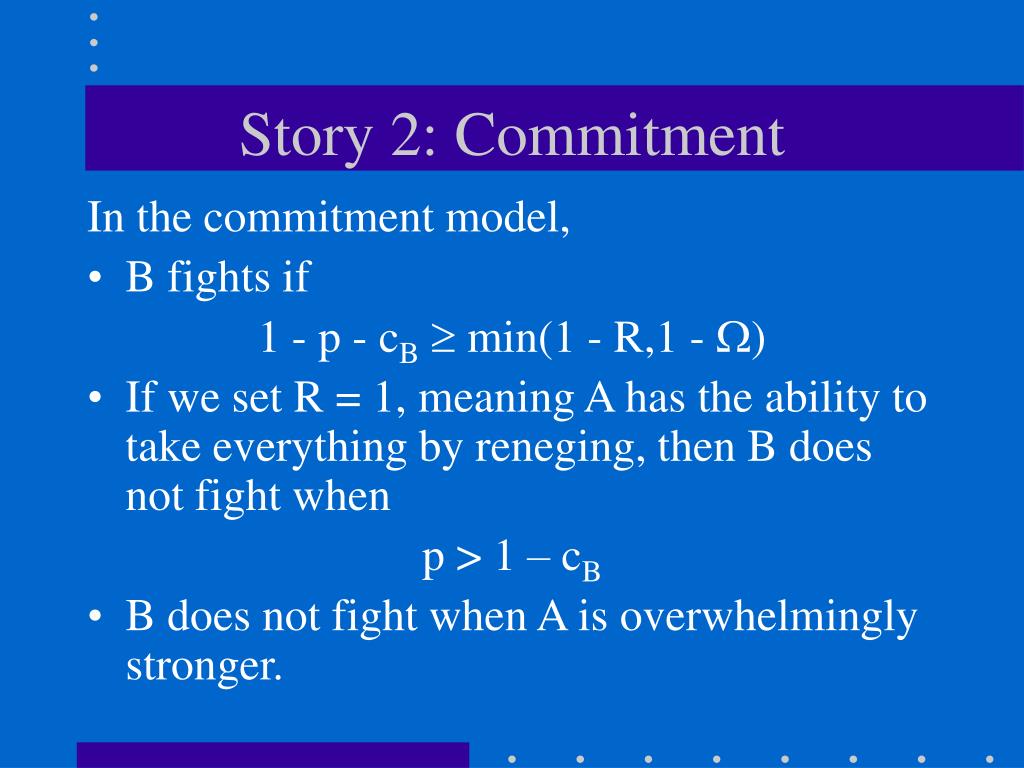 Story 2: Commitment

In the commitment model,

• B fights if

$1 - p - c_B \geq \min(1 - R, 1 - \Omega)$

• If we set R = 1, meaning A has the ability to take everything by reneging, then B does not fight when

$p > 1 – c_B$

• B does not fight when A is overwhelmingly stronger.